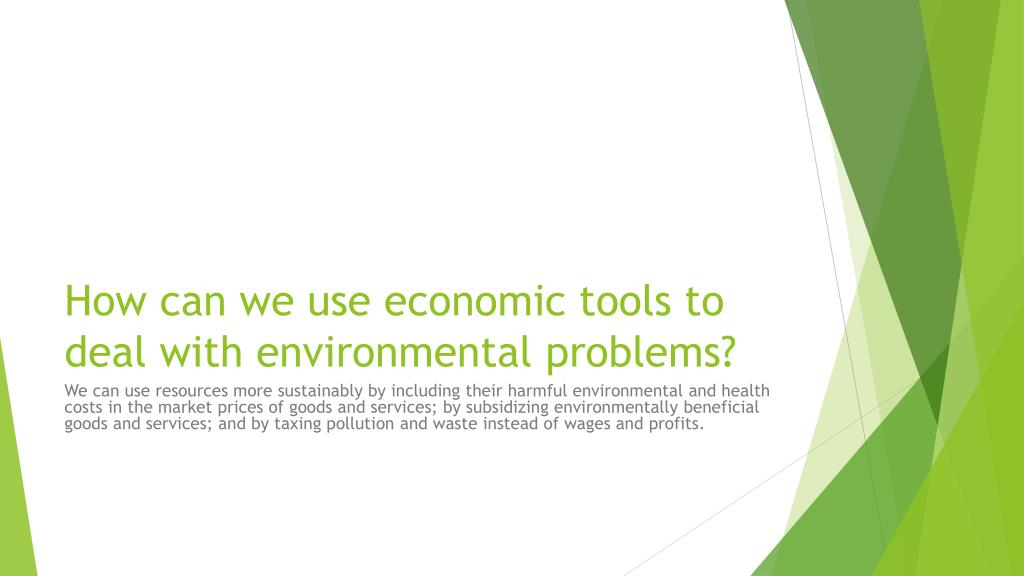 How can we use economic tools to deal with environmental problems?

We can use resources more sustainably by including their harmful environmental and health costs in the market prices of goods and services; by subsidizing environmentally beneficial goods and services; and by taxing pollution and waste instead of wages and profits.